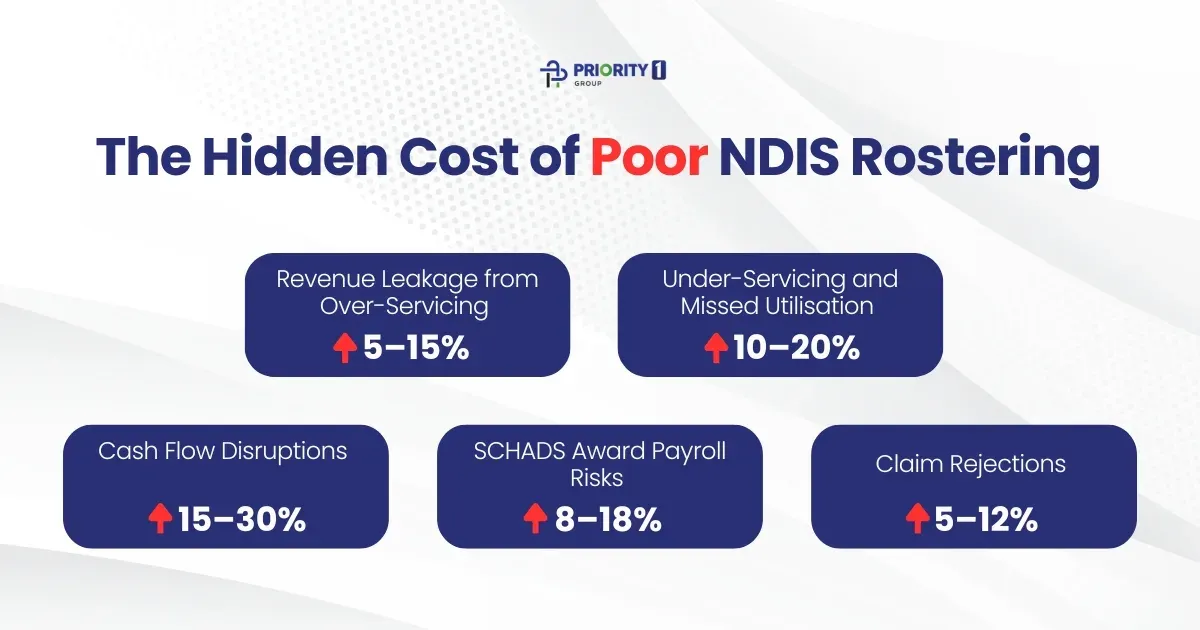 PRIORITY 1
GROUP

The Hidden Cost of Poor NDIS Rostering

Revenue Leakage from Over-Servicing
5–15%

Under-Servicing and Missed Utilisation
10–20%

Cash Flow Disruptions
15–30%

SCHADS Award Payroll Risks
8–18%

Claim Rejections
5–12%